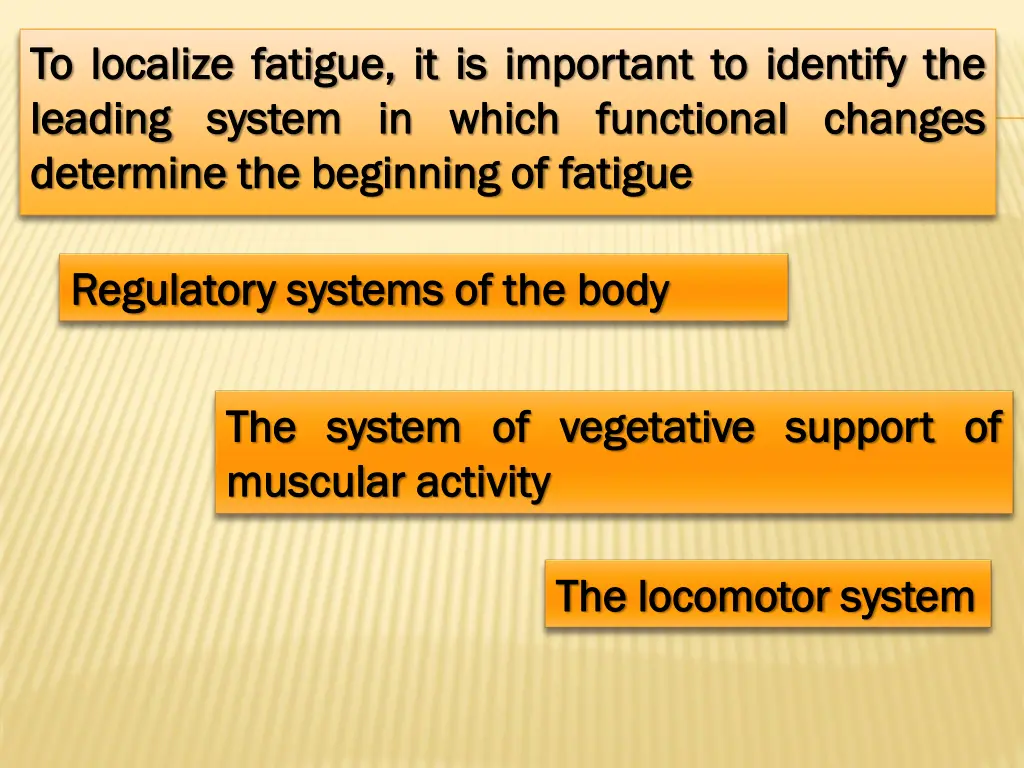 To localize fatigue, it is important to identify the leading system in which functional changes determine the beginning of fatigue

Regulatory systems of the body

The system of vegetative support of muscular activity

The locomotor system